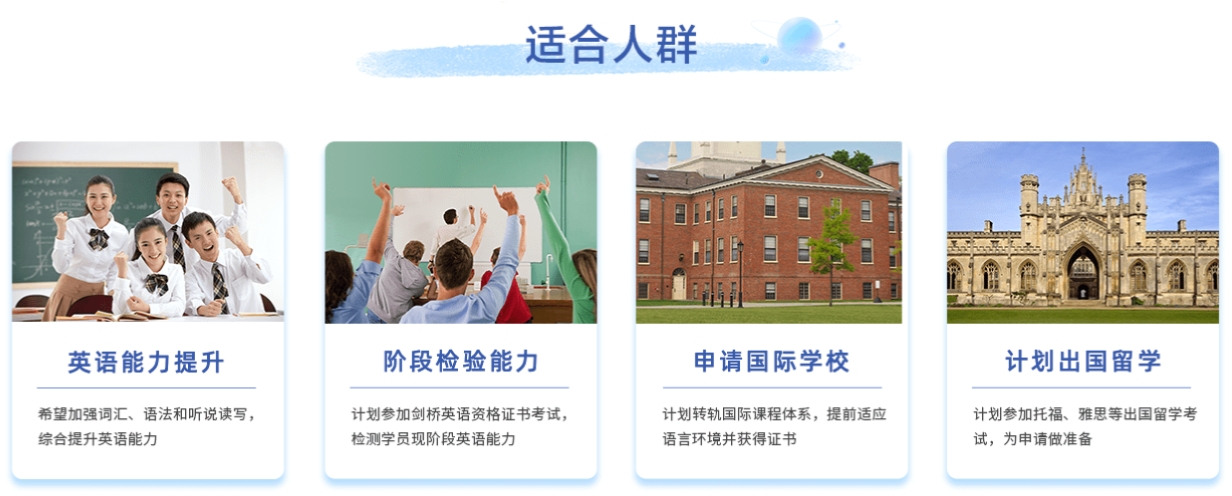 适合人群

英语能力提升

希望加强词汇、语法和听说读写，综合提升英语能力

阶段检验能力

计划参加剑桥英语资格证书考试，检测学员现阶段英语能力

申请国际学校

计划转轨国际课程体系，提前适应语言环境并获得证书

计划出国留学

计划参加托福、雅思等出国留学考试，为申请做准备